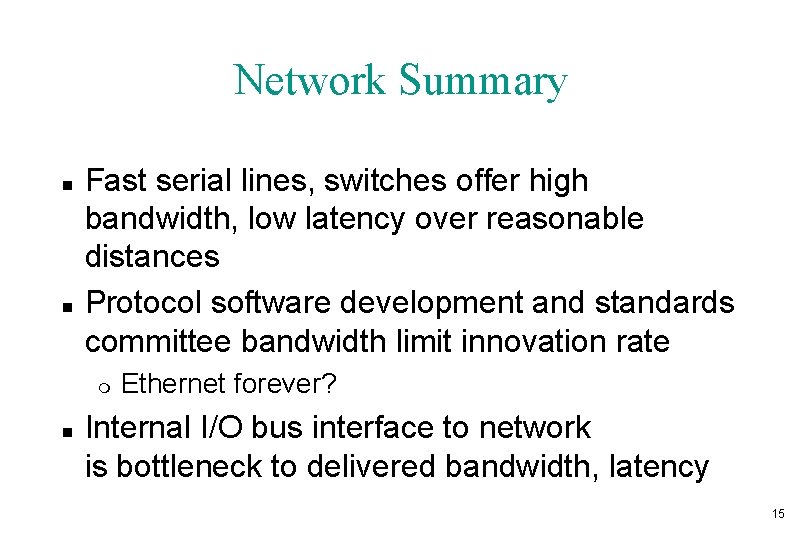 Network Summary

- Fast serial lines, switches offer high bandwidth, low latency over reasonable distances
- Protocol software development and standards committee bandwidth limit innovation rate
  - Ethernet forever?
- Internal I/O bus interface to network is bottleneck to delivered bandwidth, latency

15